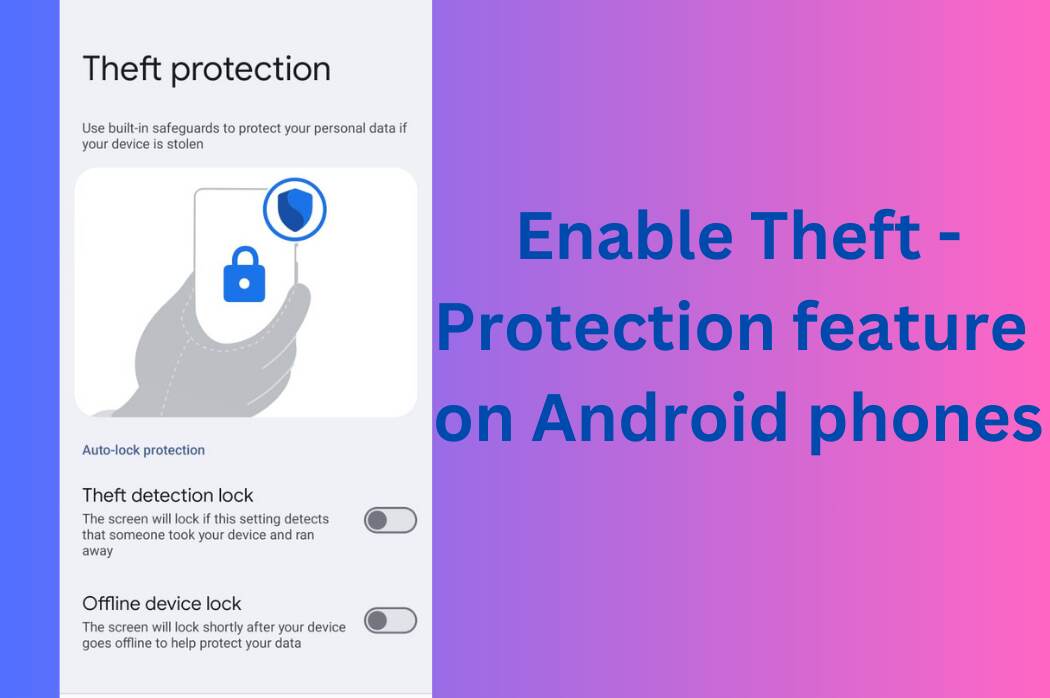 Theft protection

Use built-in safeguards to protect your personal data if your device is stolen

Auto-lock protection

Theft detection lock
The screen will lock if this setting detects that someone took your device and ran away

Offline device lock
The screen will lock shortly after your device goes offline to help protect your data

Enable Theft - Protection feature on Android phones